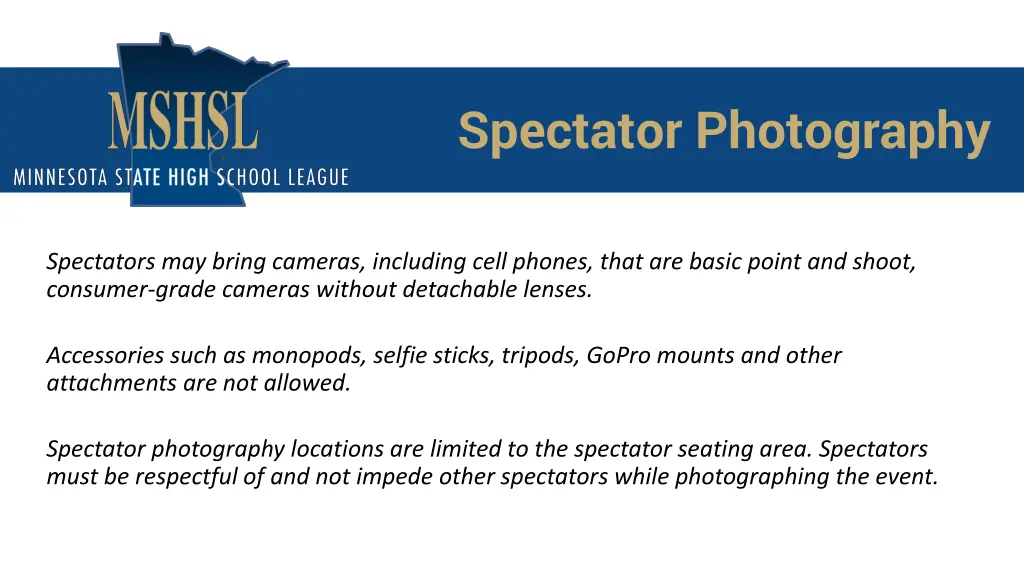 MSHSL
MINNESOTA STATE HIGH SCHOOL LEAGUE

Spectator Photography

Spectators may bring cameras, including cell phones, that are basic point and shoot, consumer-grade cameras without detachable lenses.

Accessories such as monopods, selfie sticks, tripods, GoPro mounts and other attachments are not allowed.

Spectator photography locations are limited to the spectator seating area. Spectators must be respectful of and not impede other spectators while photographing the event.